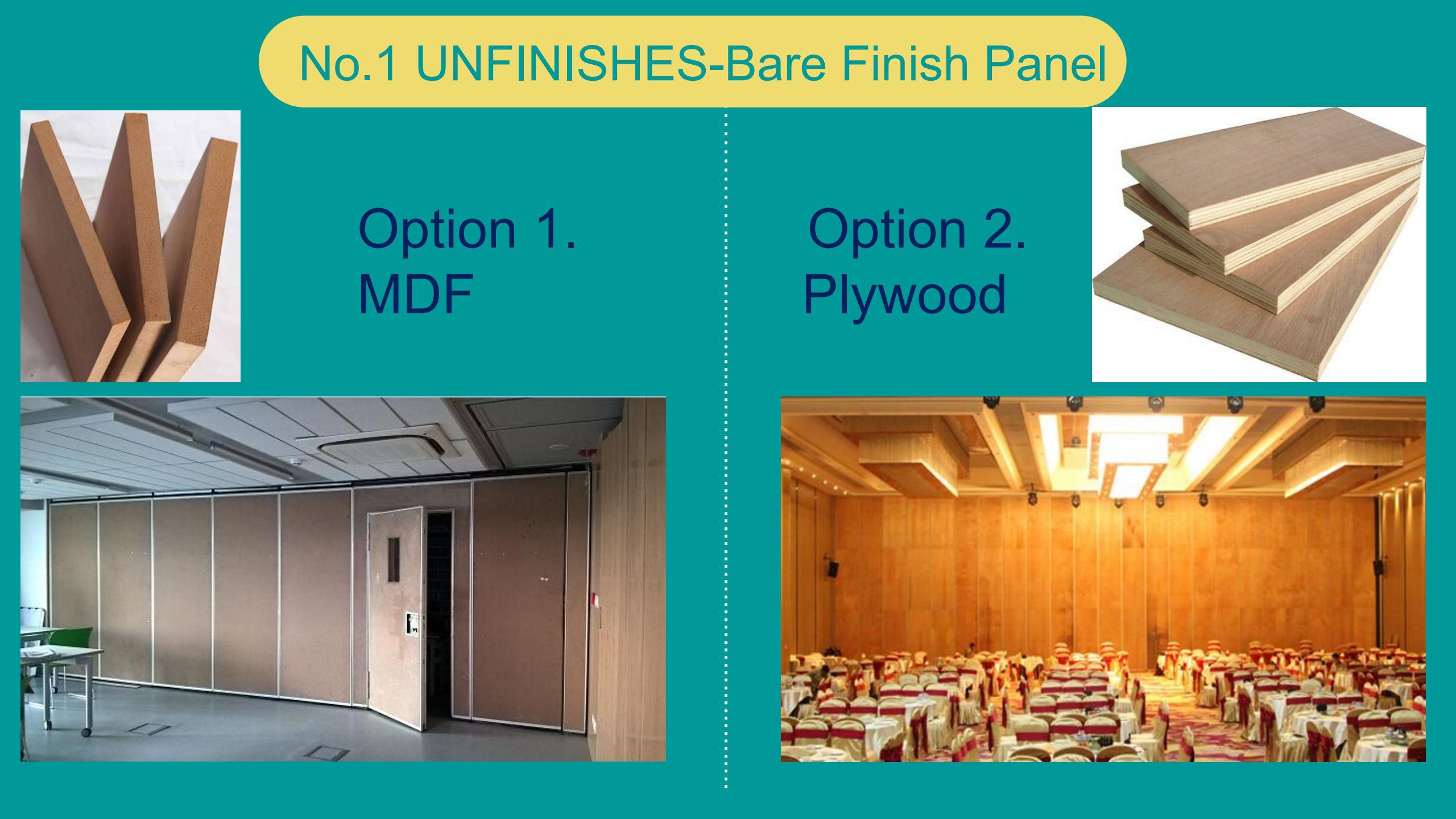 No.1 UNFINISHES-Bare Finish Panel

Option 1.
MDF

Option 2.
Plywood